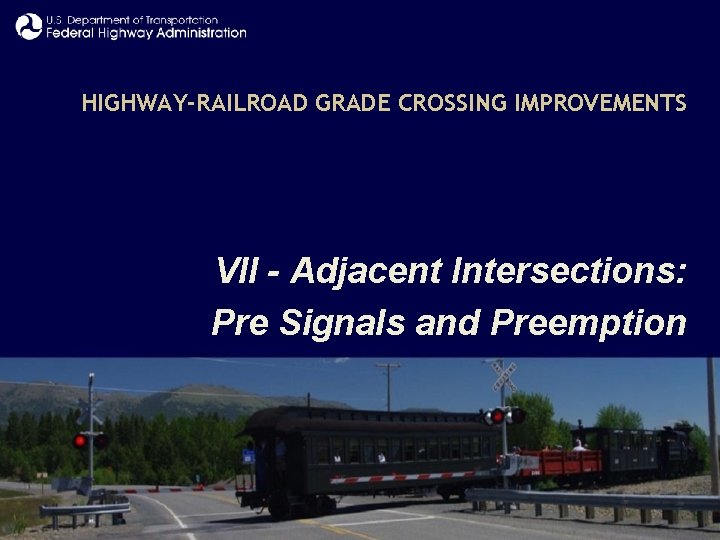 U.S. Department of Transportation
Federal Highway Administration

HIGHWAY-RAILROAD GRADE CROSSING IMPROVEMENTS

VII - Adjacent Intersections:
Pre Signals and Preemption